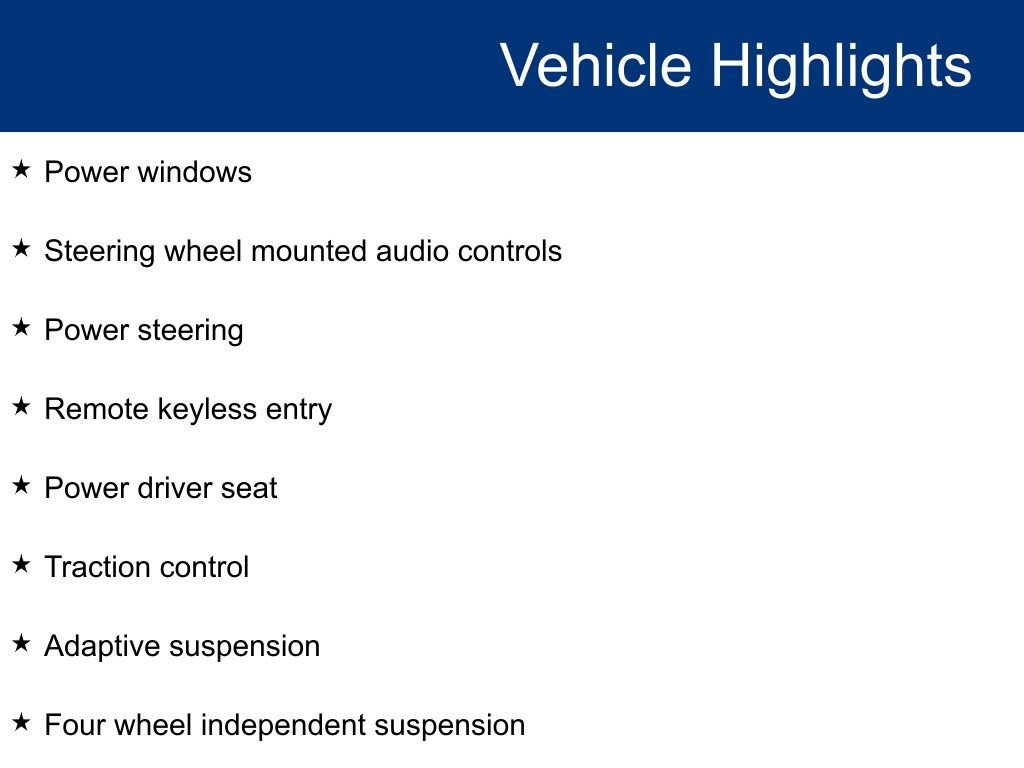 Vehicle Highlights

★ Power windows

★ Steering wheel mounted audio controls

★ Power steering

★ Remote keyless entry

★ Power driver seat

★ Traction control

★ Adaptive suspension

★ Four wheel independent suspension